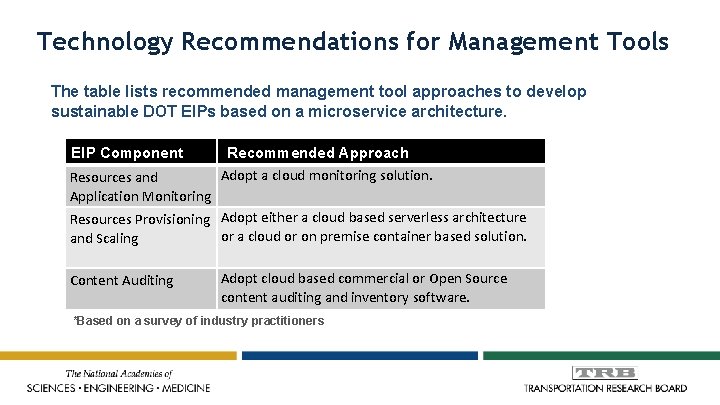 Technology Recommendations for Management Tools

The table lists recommended management tool approaches to develop sustainable DOT EIPs based on a microservice architecture.

| EIP Component | Recommended Approach |
|---|---|
| Resources and Application Monitoring | Adopt a cloud monitoring solution. |
| Resources Provisioning and Scaling | Adopt either a cloud based serverless architecture or a cloud or on premise container based solution. |
| Content Auditing | Adopt cloud based commercial or Open Source content auditing and inventory software. |

*Based on a survey of industry practitioners

The National Academies of
SCIENCES • ENGINEERING • MEDICINE

TRB
TRANSPORTATION RESEARCH BOARD